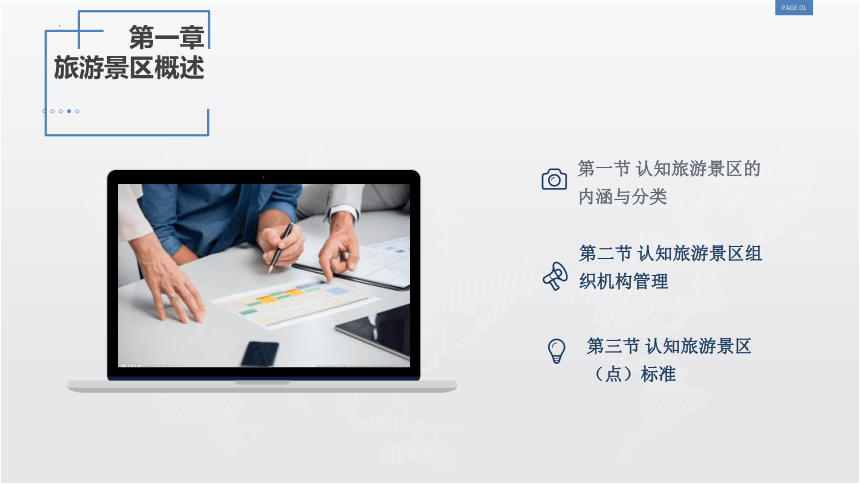 PAGE 01

第一章
旅游景区概述

第一节 认知旅游景区的内涵与分类

第二节 认知旅游景区组织机构管理

第三节 认知旅游景区（点）标准